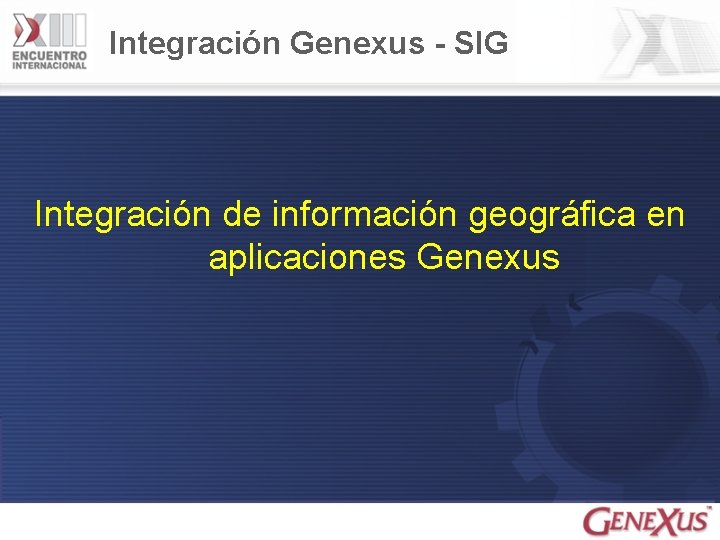 XIII ENCUENTRO INTERNACIONAL

Integración Genexus - SIG

Integración de información geográfica en aplicaciones Genexus

GENEXUS™